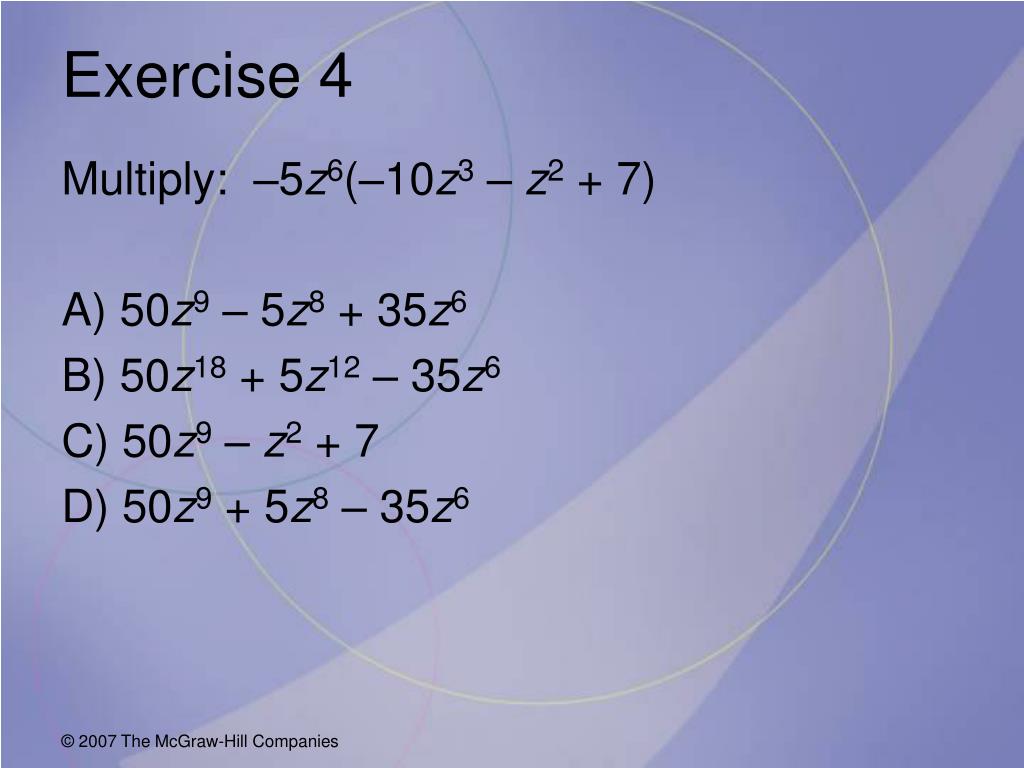 Exercise 4

Multiply: $-5z^6(-10z^3 - z^2 + 7)$

A) $50z^9 - 5z^8 + 35z^6$

B) $50z^{18} + 5z^{12} - 35z^6$

C) $50z^9 - z^2 + 7$

D) $50z^9 + 5z^8 - 35z^6$

© 2007 The McGraw-Hill Companies